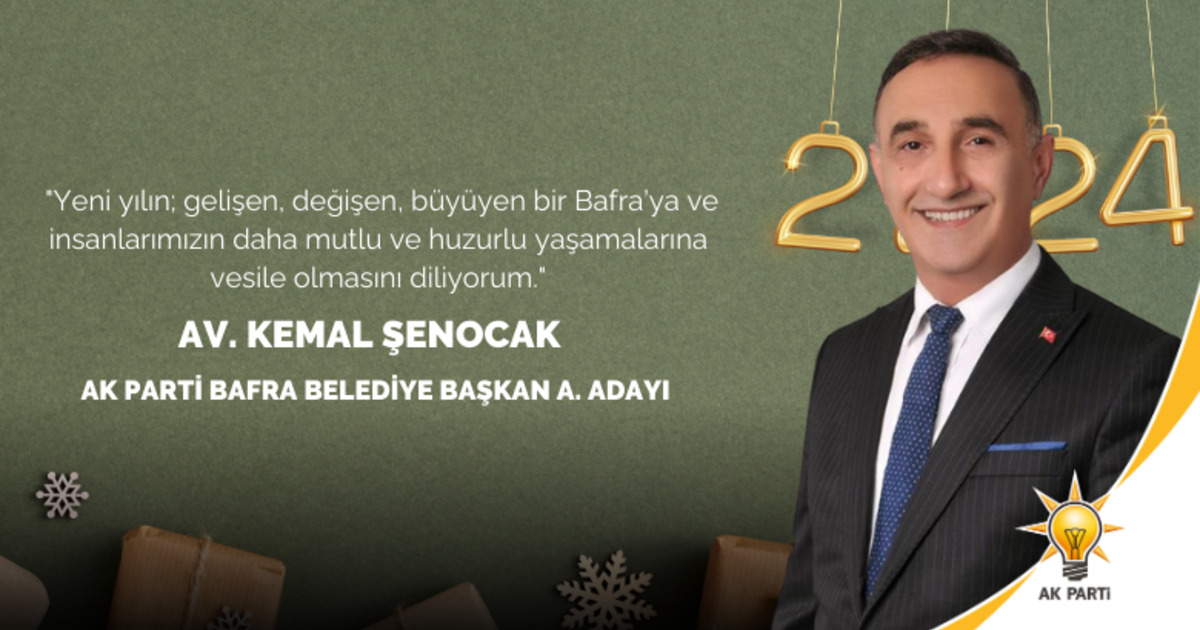 "Yeni yılın; gelişen, değişen, büyüyen bir Bafra'ya ve insanlarımızın daha mutlu ve huzurlu yaşamalarına vesile olmasını diliyorum."

AV. KEMAL ŞENOCAK

AK PARTİ BAFRA BELEDİYE BAŞKAN A. ADAYI

2024

AK PARTİ